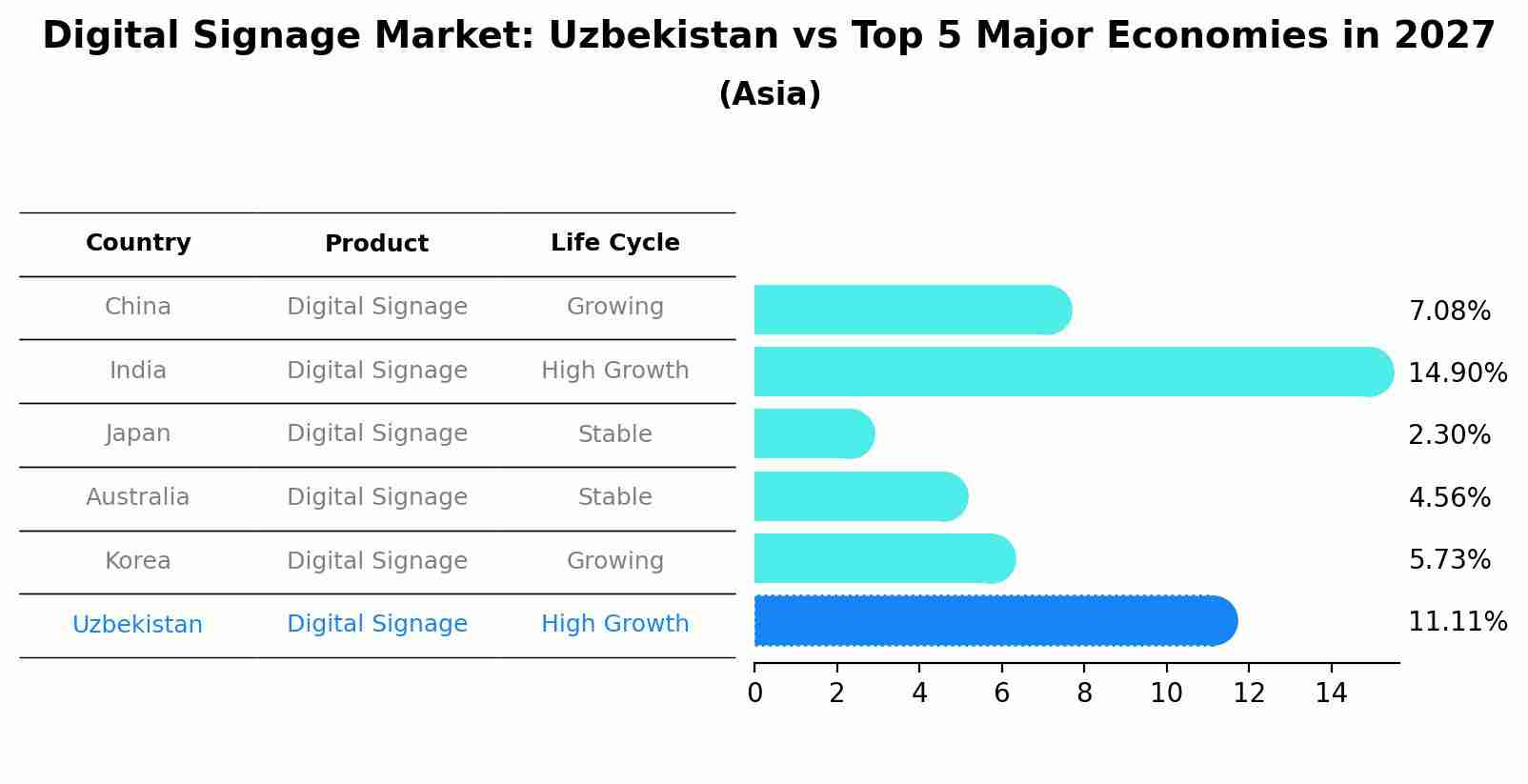 Digital Signage Market: Uzbekistan vs Top 5 Major Economies in 2027

(Asia)

| Country | Product | Life Cycle |
|---|---|---|
| China | Digital Signage | Growing |
| India | Digital Signage | High Growth |
| Japan | Digital Signage | Stable |
| Australia | Digital Signage | Stable |
| Korea | Digital Signage | Growing |
| Uzbekistan | Digital Signage | High Growth |

7.08%
14.90%
2.30%
4.56%
5.73%
11.11%

0 2 4 6 8 10 12 14